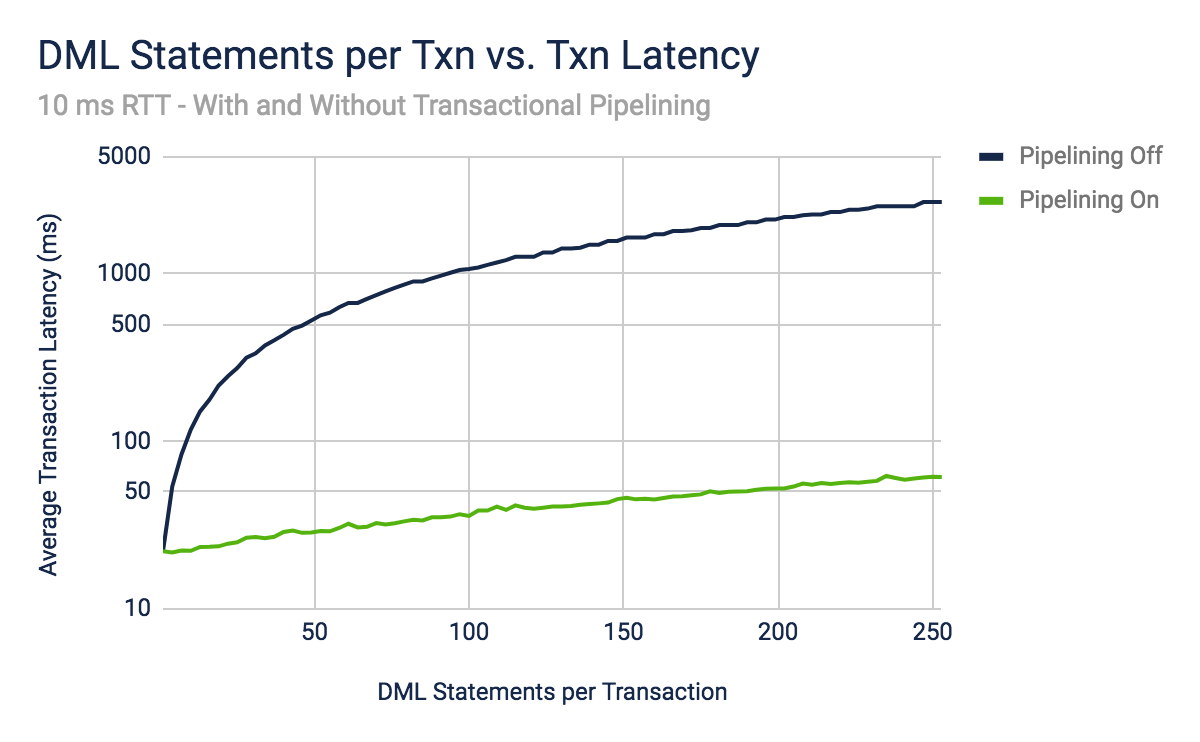 DML Statements per Txn vs. Txn Latency
10 ms RTT - With and Without Transactional Pipelining

Pipelining Off
Pipelining On

Average Transaction Latency (ms)

5000
1000
500
100
50
10

50
100
150
200
250

DML Statements per Transaction